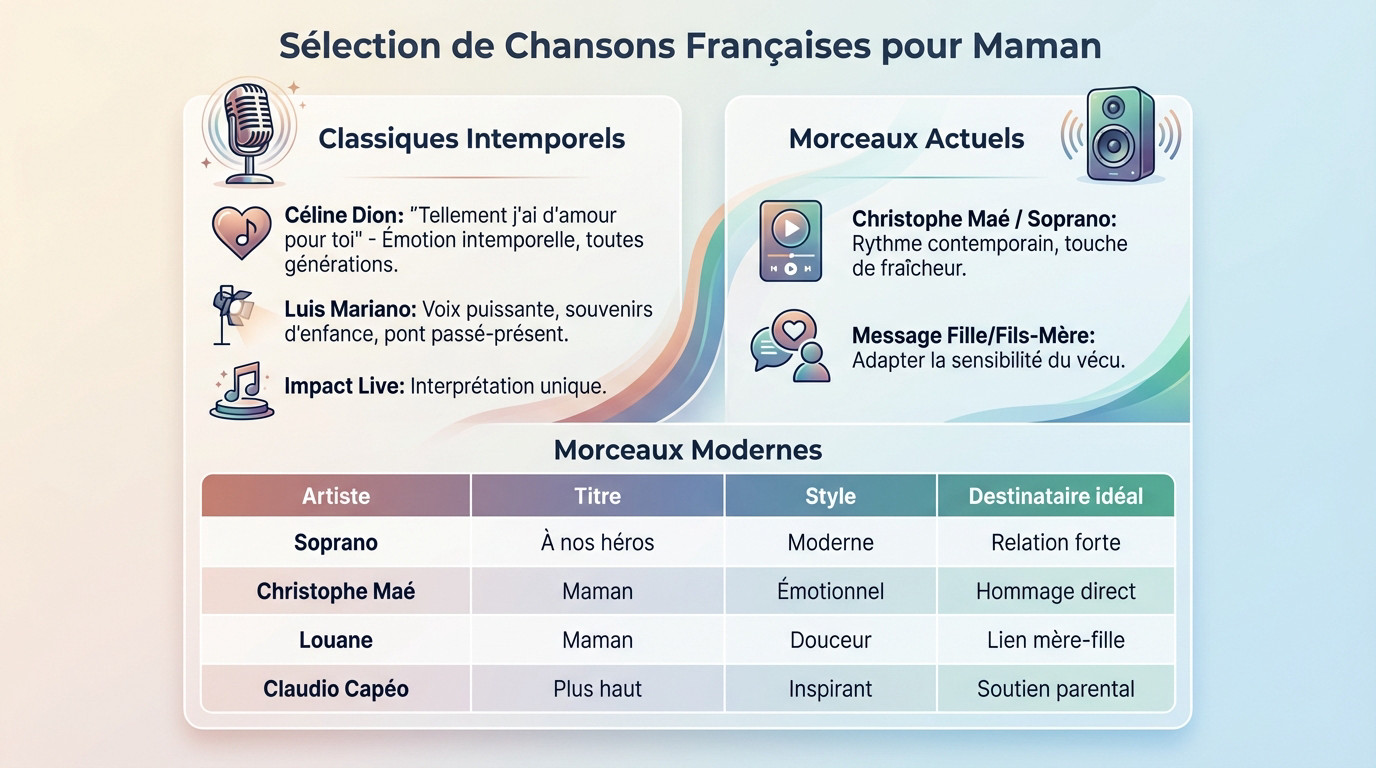 Sélection de Chansons Françaises pour Maman

Classiques Intemporels

Céline Dion: "Tellement j'ai d'amour pour toi" - Émotion intemporelle, toutes générations.

Luis Mariano: Voix puissante, souvenirs d'enfance, pont passé-présent.

Impact Live: Interprétation unique.

Morceaux Actuels

Christophe Maé / Soprano: Rythme contemporain, touche de fraîcheur.

Message Fille/Fils-Mère: Adapter la sensibilité du vécu.

Morceaux Modernes

| Artiste | Titre | Style | Destinataire idéal |
|---|---|---|---|
| Soprano | À nos héros | Moderne | Relation forte |
| Christophe Maé | Maman | Émotionnel | Hommage direct |
| Louane | Maman | Douceur | Lien mère-fille |
| Claudio Capéo | Plus haut | Inspirant | Soutien parental |